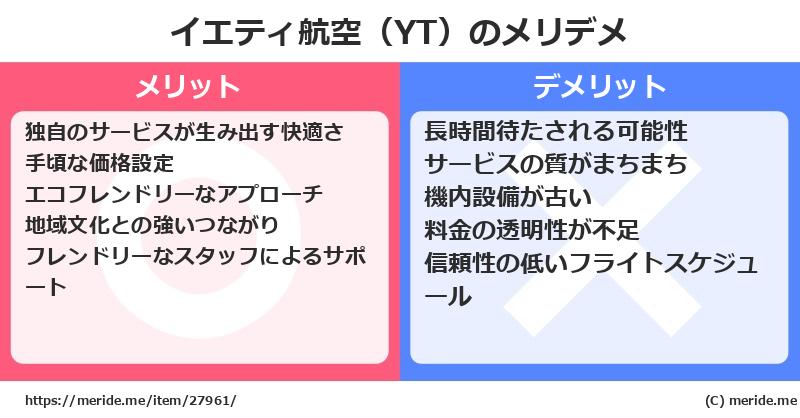 イエティ航空（YT）のメリデメ

メリット

独自のサービスが生み出す快適さ
手頃な価格設定
エコフレンドリーなアプローチ
地域文化との強いつながり
フレンドリーなスタッフによるサポート

デメリット

長時間待たされる可能性
サービスの質がまちまち
機内設備が古い
料金の透明性が不足
信頼性の低いフライトスケジュール

https://meride.me/item/27961/
(C) meride.me